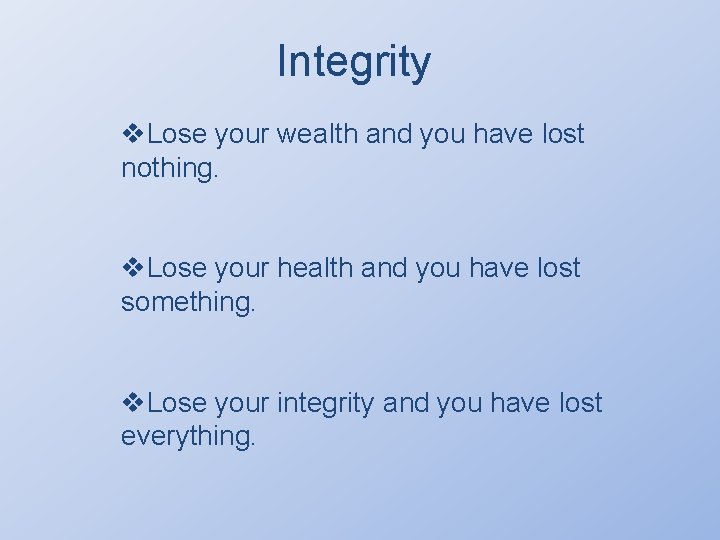 Integrity

❖Lose your wealth and you have lost nothing.

❖Lose your health and you have lost something.

❖Lose your integrity and you have lost everything.